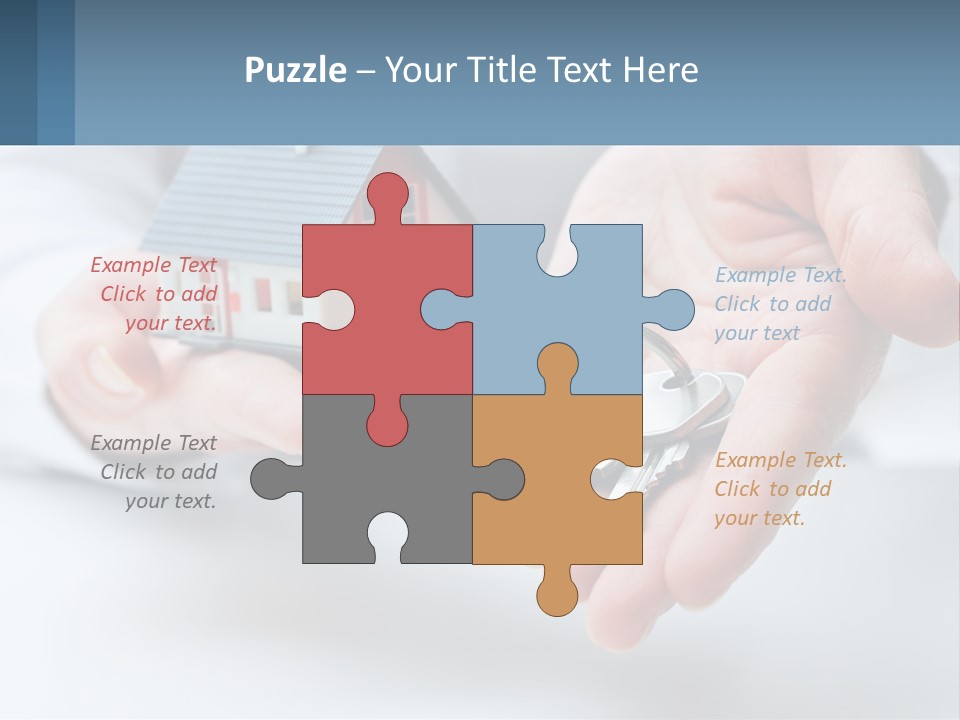 Puzzle – Your Title Text Here

Example Text
Click to add
your text.

Example Text.
Click to add
your text

Example Text
Click to add
your text.

Example Text.
Click to add
your text.